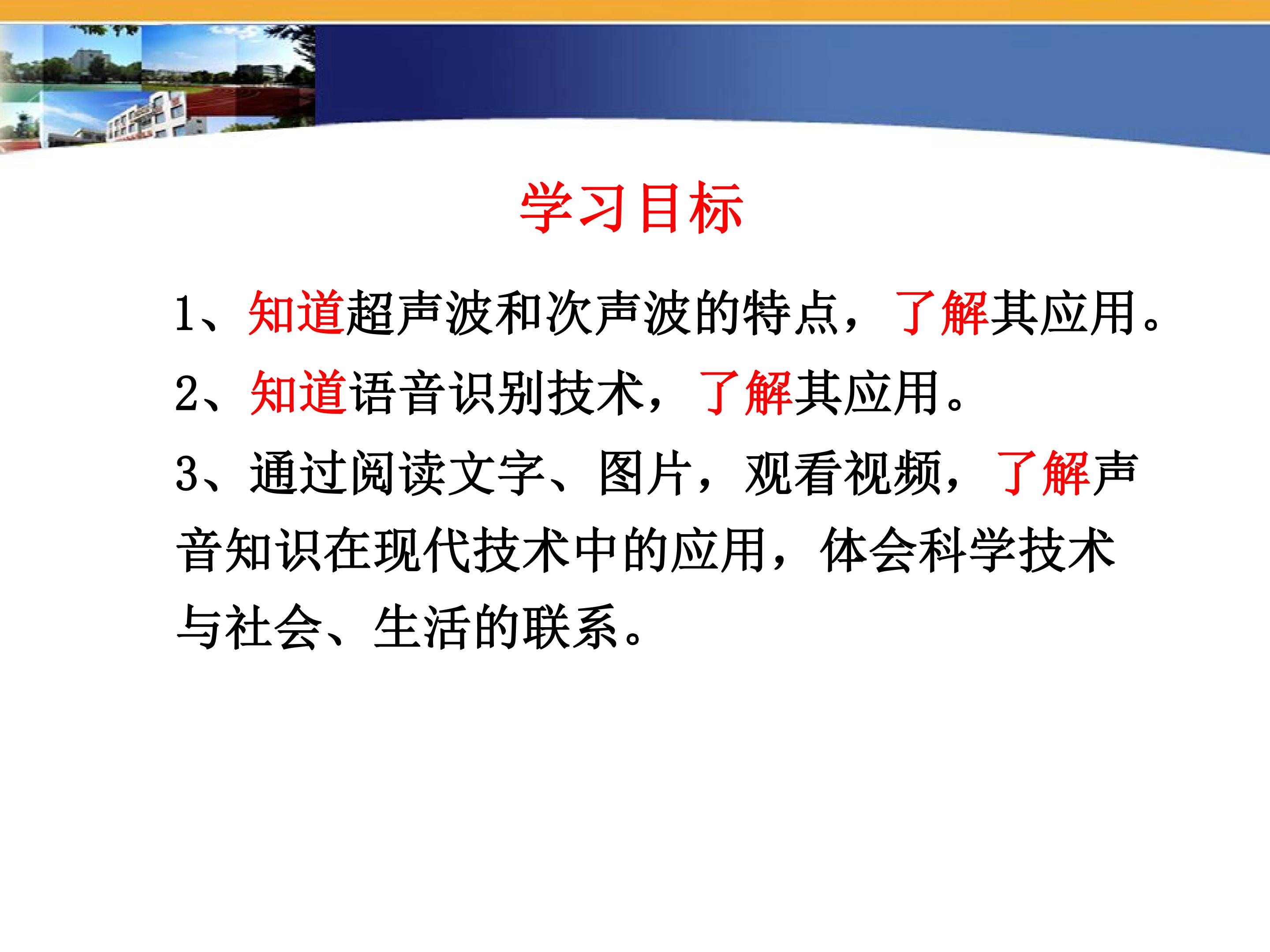 学习目标

1、知道超声波和次声波的特点，了解其应用。

2、知道语音识别技术，了解其应用。

3、通过阅读文字、图片，观看视频，了解声音知识在现代技术中的应用，体会科学技术与社会、生活的联系。